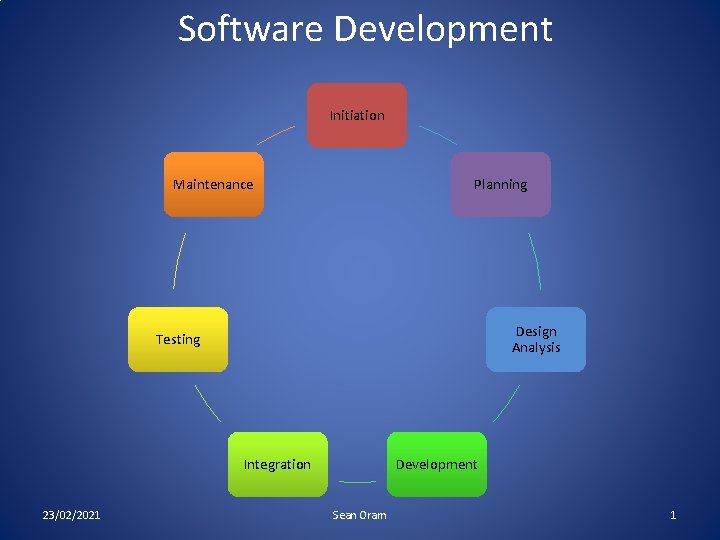 Software Development

Initiation

Planning

Design Analysis

Development

Integration

Testing

Maintenance

23/02/2021

Sean Oram

1